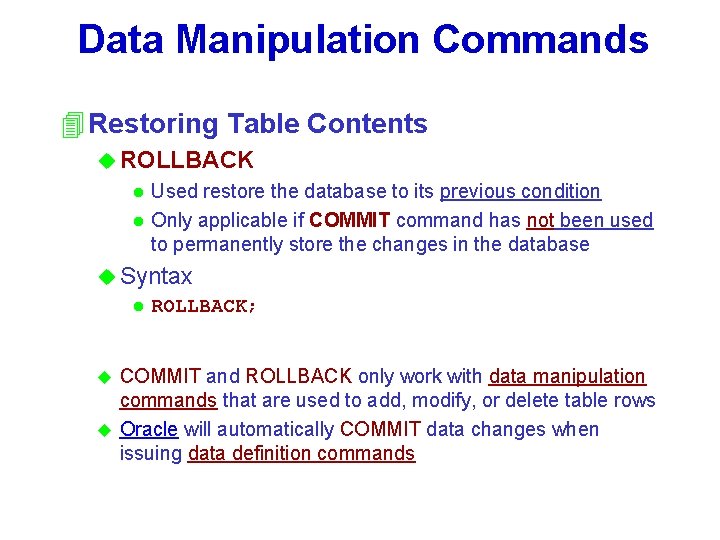 Data Manipulation Commands

Restoring Table Contents

ROLLBACK

Used restore the database to its previous condition

Only applicable if COMMIT command has not been used to permanently store the changes in the database

Syntax

ROLLBACK;

COMMIT and ROLLBACK only work with data manipulation commands that are used to add, modify, or delete table rows

Oracle will automatically COMMIT data changes when issuing data definition commands